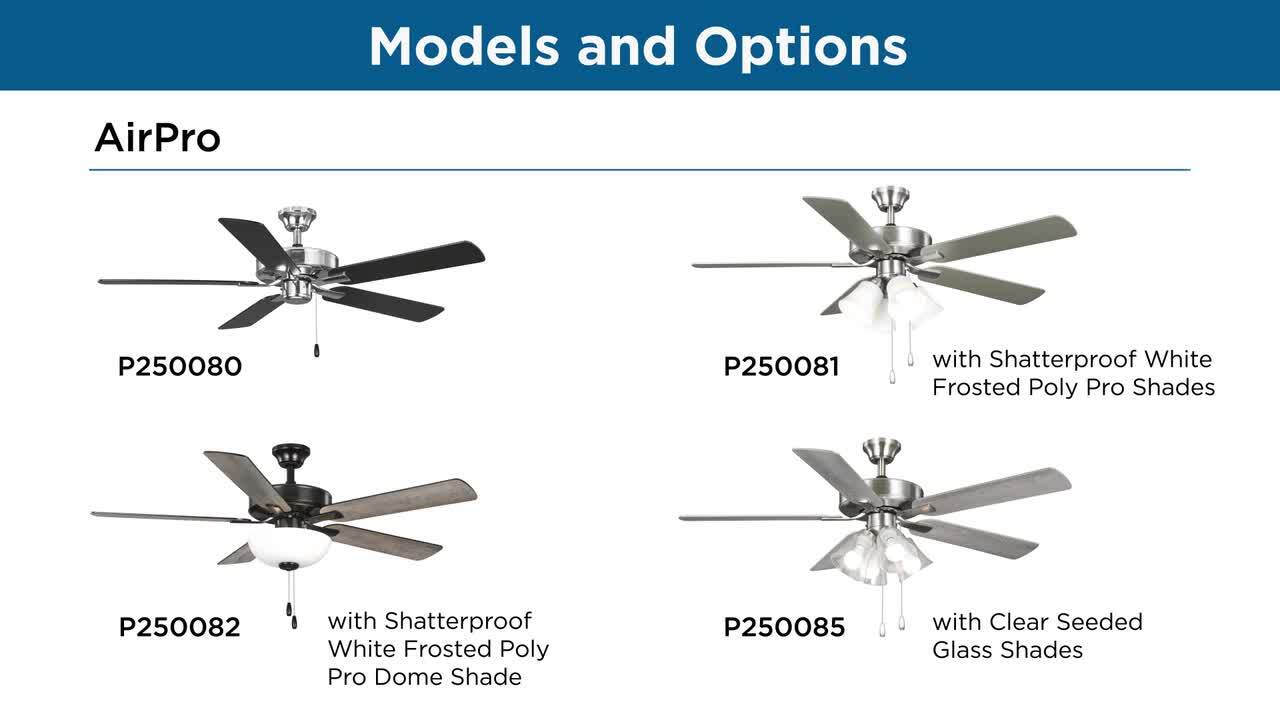 Models and Options

AirPro

P250080

P250081 with Shatterproof White Frosted Poly Pro Shades

P250082 with Shatterproof White Frosted Poly Pro Dome Shade

P250085 with Clear Seeded Glass Shades